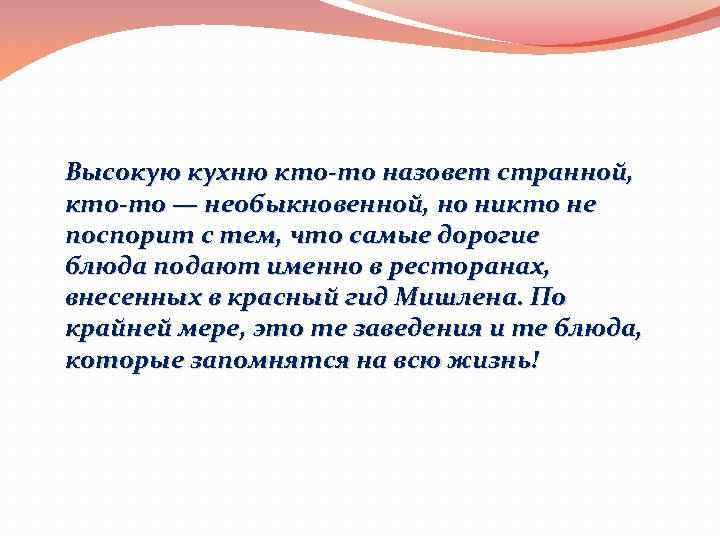 Высокую кухню кто-то назовет странной, кто-то — необыкновенной, но никто не поспорит с тем, что самые дорогие блюда подают именно в ресторанах, внесенных в красный гид Мишлена. По крайней мере, это те заведения и те блюда, которые запомнятся на всю жизнь!